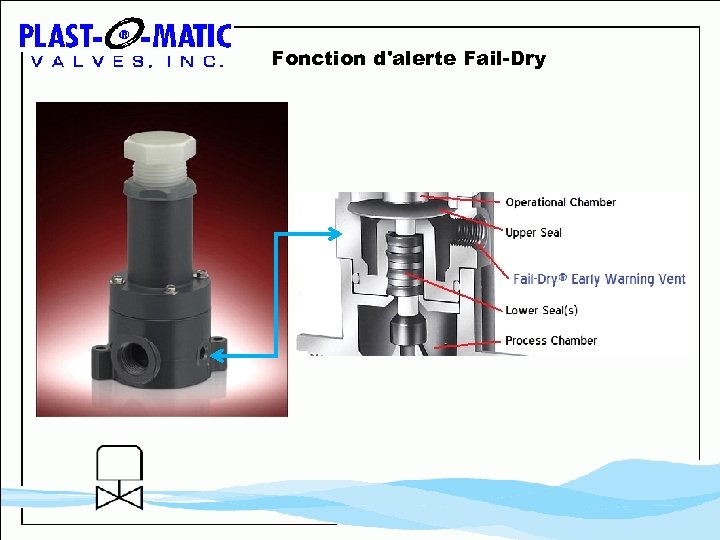 PLAST-O-MATIC VALVES, INC.

Fonction d'alerte Fail-Dry

Operational Chamber

Upper Seal

Fail-Dry® Early Warning Vent

Lower Seal(s)

Process Chamber